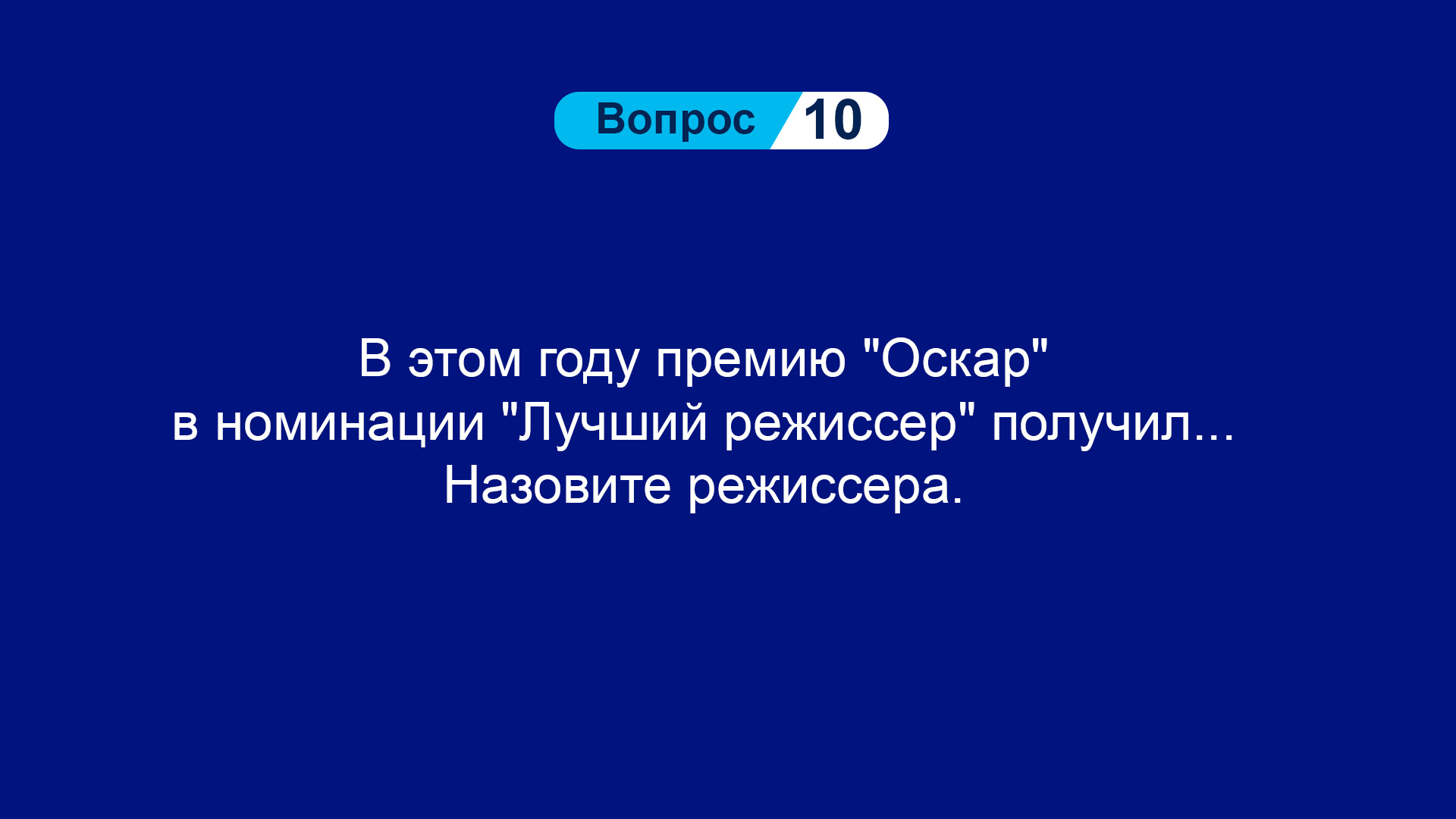 Вопрос 10

В этом году премию "Оскар" в номинации "Лучший режиссер" получил... Назовите режиссера.